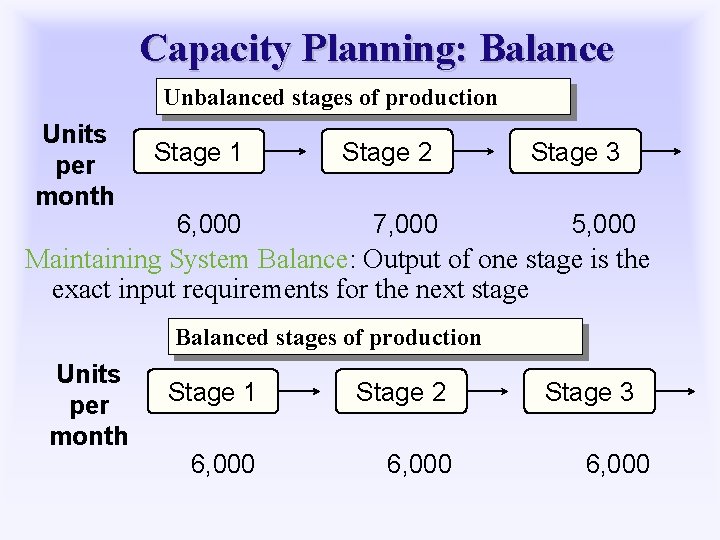 Capacity Planning: Balance

Unbalanced stages of production

Units per month

Stage 1

Stage 2

Stage 3

6,000

7,000

5,000

Maintaining System Balance: Output of one stage is the exact input requirements for the next stage

Balanced stages of production

Units per month

Stage 1

Stage 2

Stage 3

6,000

6,000

6,000